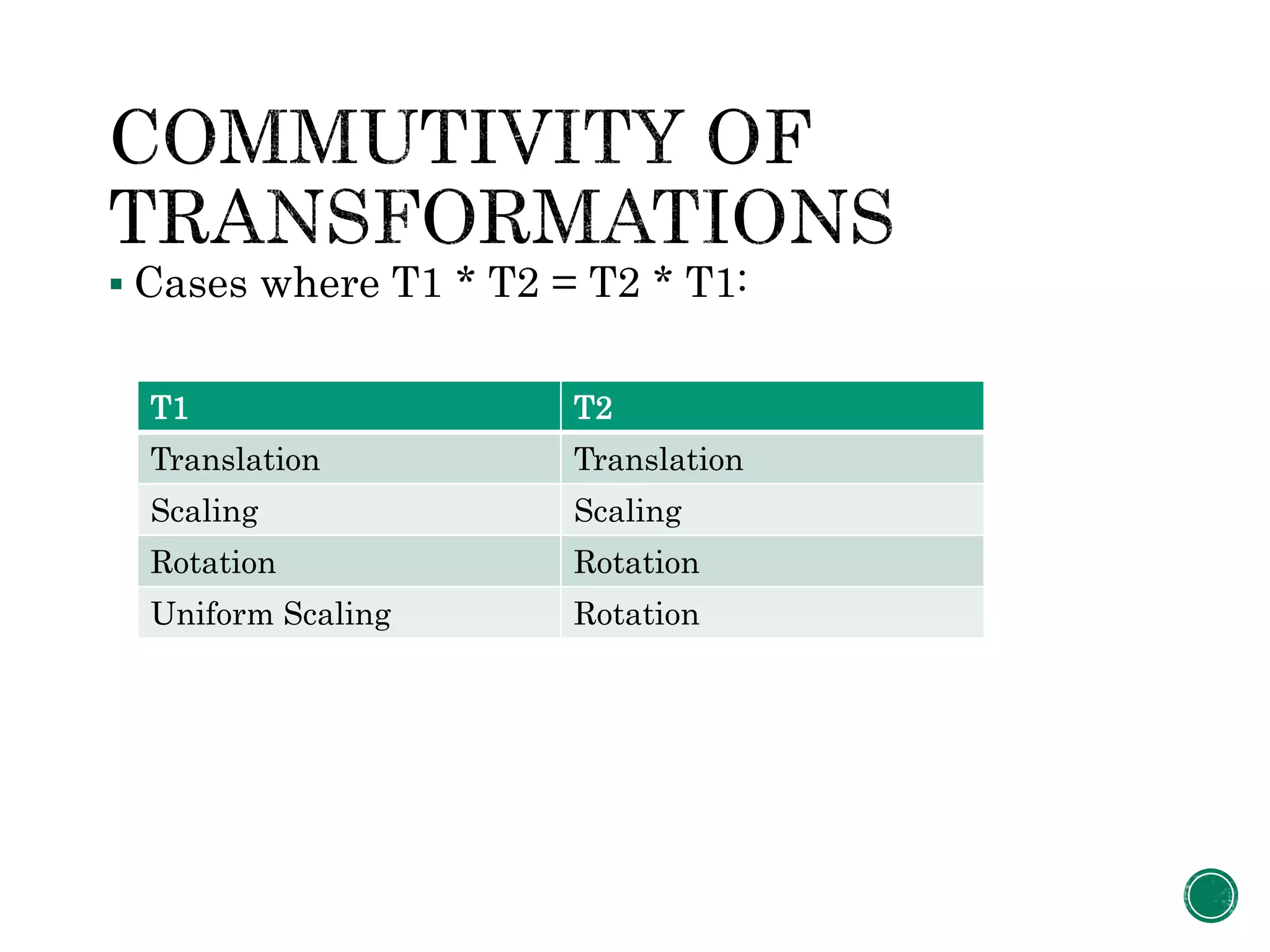 COMMUTIVITY OF TRANSFORMATIONS

▪ Cases where T1 * T2 = T2 * T1:

| T1 | T2 |
|---|---|
| Translation | Translation |
| Scaling | Scaling |
| Rotation | Rotation |
| Uniform Scaling | Rotation |